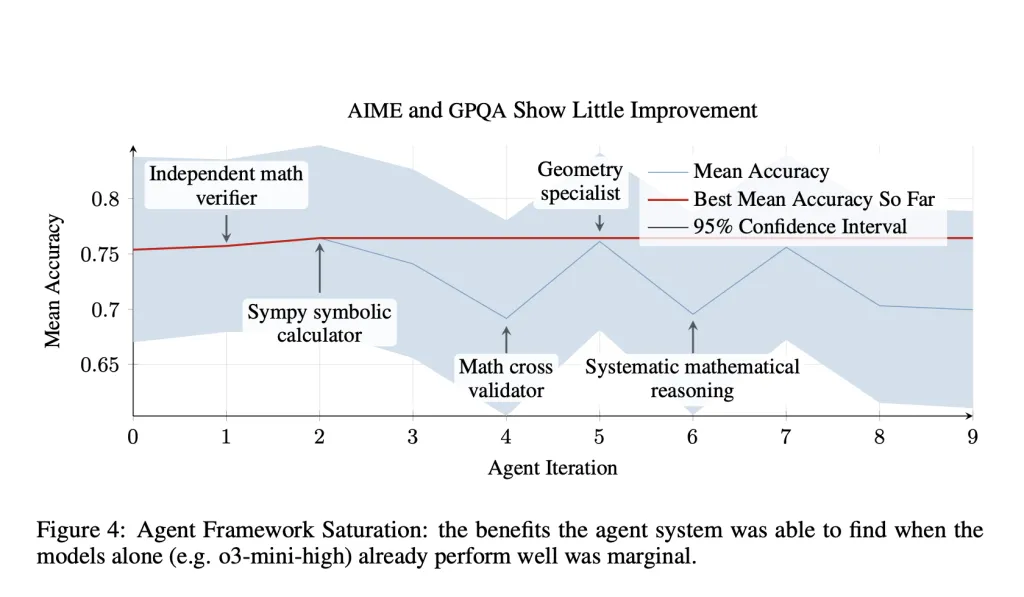 AIME and GPQA Show Little Improvement

Mean Accuracy

0.8
0.75
0.7
0.65

Independent math verifier

Sympy symbolic calculator

Math cross validator

Geometry specialist

Systematic mathematical reasoning

Mean Accuracy
Best Mean Accuracy So Far
95% Confidence Interval

0 1 2 3 4 5 6 7 8 9

Agent Iteration

Figure 4: Agent Framework Saturation: the benefits the agent system was able to find when the models alone (e.g. o3-mini-high) already perform well was marginal.